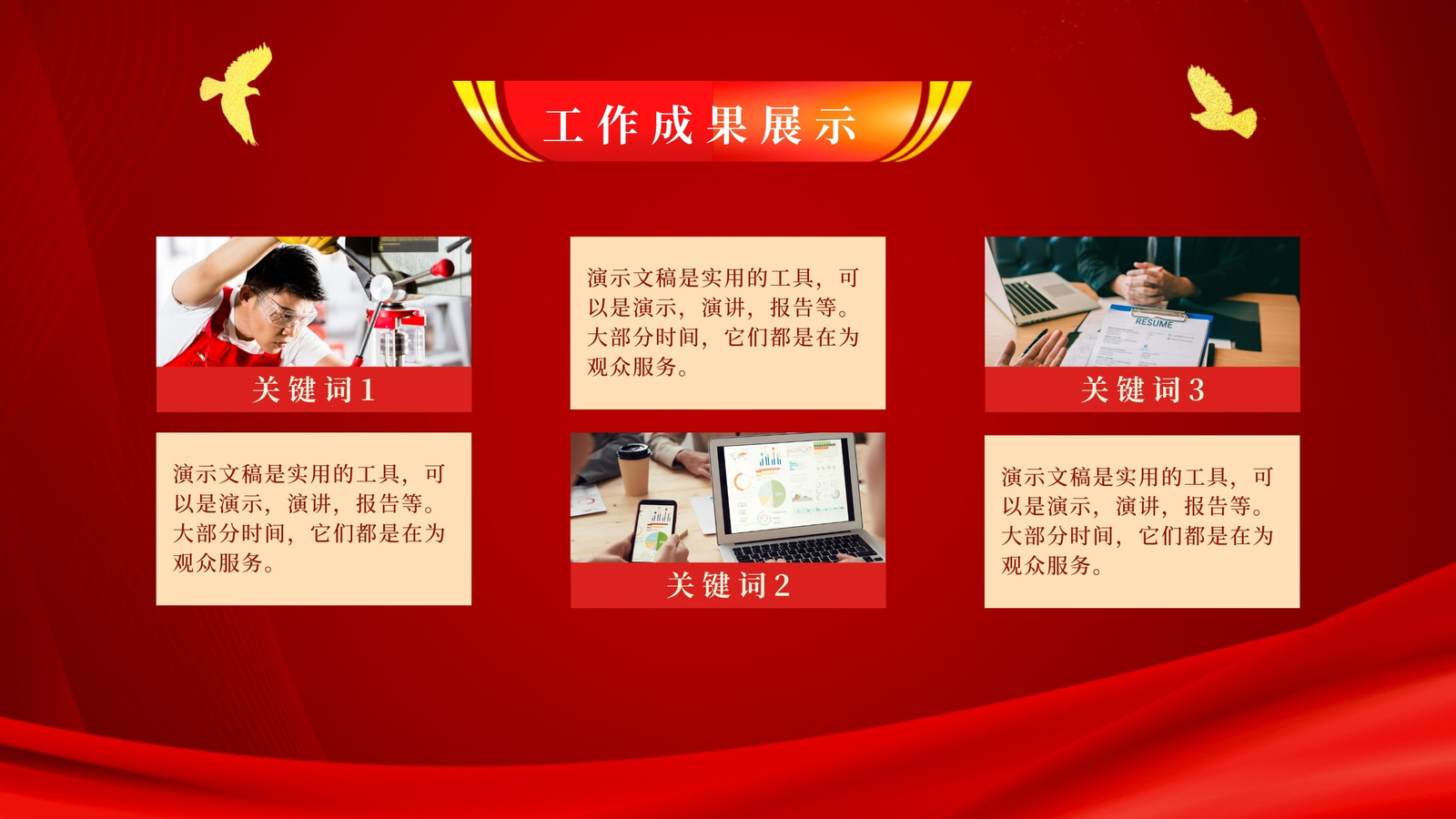 工作成果展示

关键词1

演示文稿是实用的工具，可以是演示，演讲，报告等。大部分时间，它们都是在为观众服务。

演示文稿是实用的工具，可以是演示，演讲，报告等。大部分时间，它们都是在为观众服务。

关键词2

RESUME

关键词3

演示文稿是实用的工具，可以是演示，演讲，报告等。大部分时间，它们都是在为观众服务。